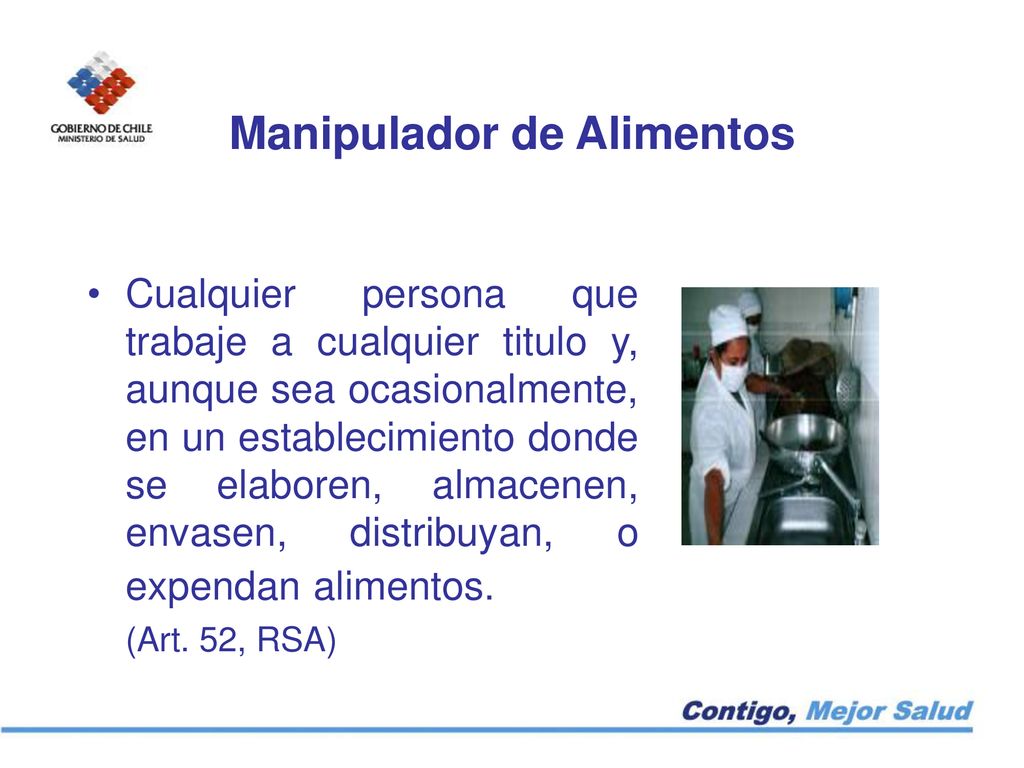 GOBIERNO DE CHILE
MINISTERIO DE SALUD

Manipulador de Alimentos

• Cualquier persona que trabaje a cualquier titulo y, aunque sea ocasionalmente, en un establecimiento donde se elaboren, almacenen, envasen, distribuyan, o expendan alimentos.
(Art. 52, RSA)

Contigo, Mejor Salud